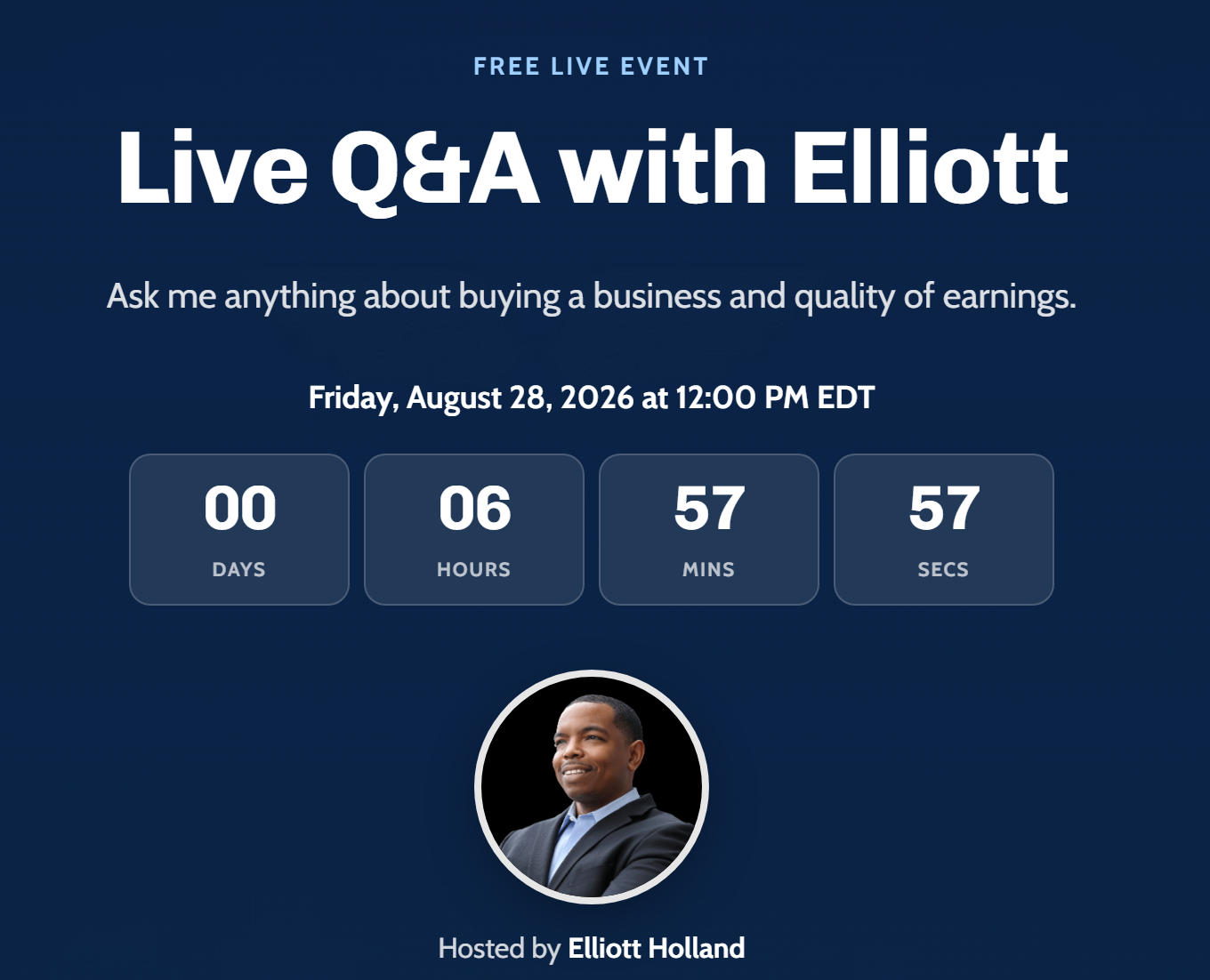 FREE LIVE EVENT

Live Q&A with Elliott

Ask me anything about buying a business and quality of earnings.

Friday, August 28, 2026 at 12:00 PM EDT

00
DAYS

06
HOURS

57
MINS

57
SECS

Hosted by Elliott Holland